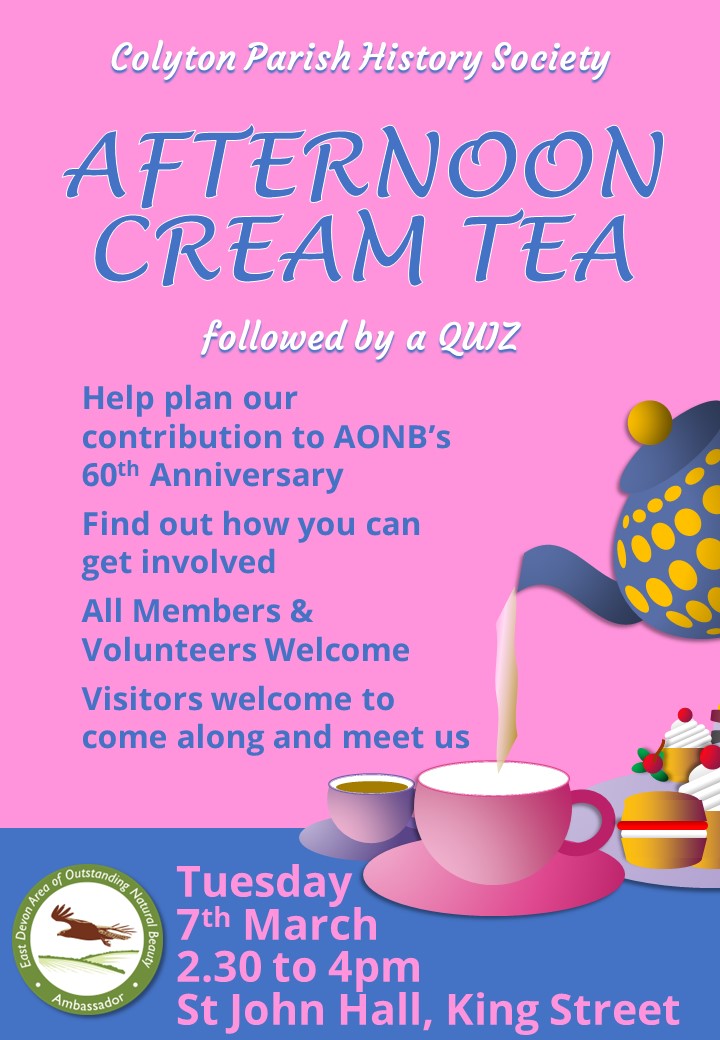 Colyton Parish History Society

AFTERNOON CREAM TEA

followed by a QUIZ

Help plan our contribution to AONB's 60th Anniversary

Find out how you can get involved

All Members & Volunteers Welcome

Visitors welcome to come along and meet us

East Devon Area of Outstanding Natural Beauty
Ambassador

Tuesday
7th March
2.30 to 4pm
St John Hall, King Street